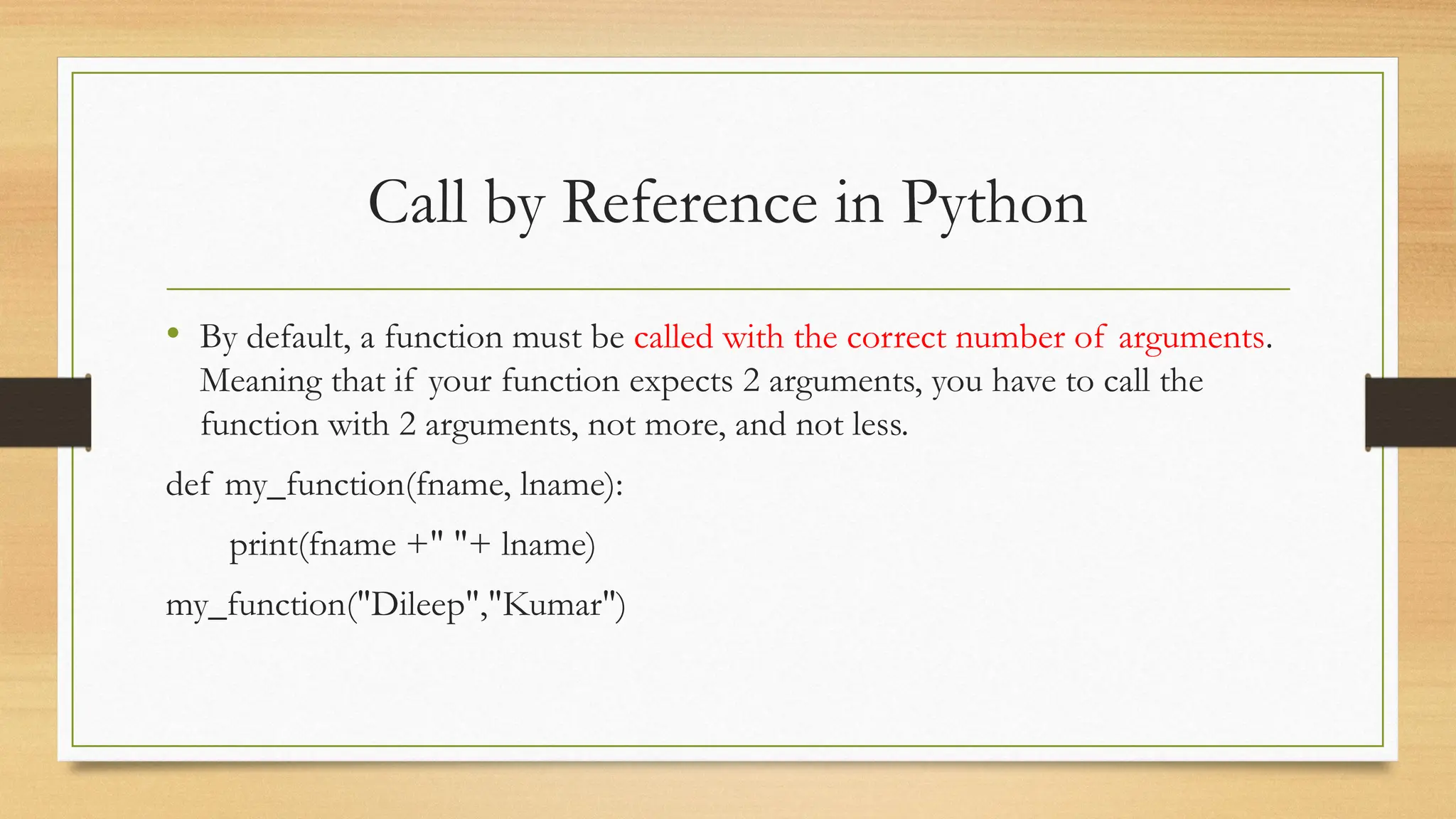 Call by Reference in Python

• By default, a function must be called with the correct number of arguments. Meaning that if your function expects 2 arguments, you have to call the function with 2 arguments, not more, and not less.

def my_function(fname, lname):

print(fname +" "+ lname)

my_function("Dileep","Kumar")